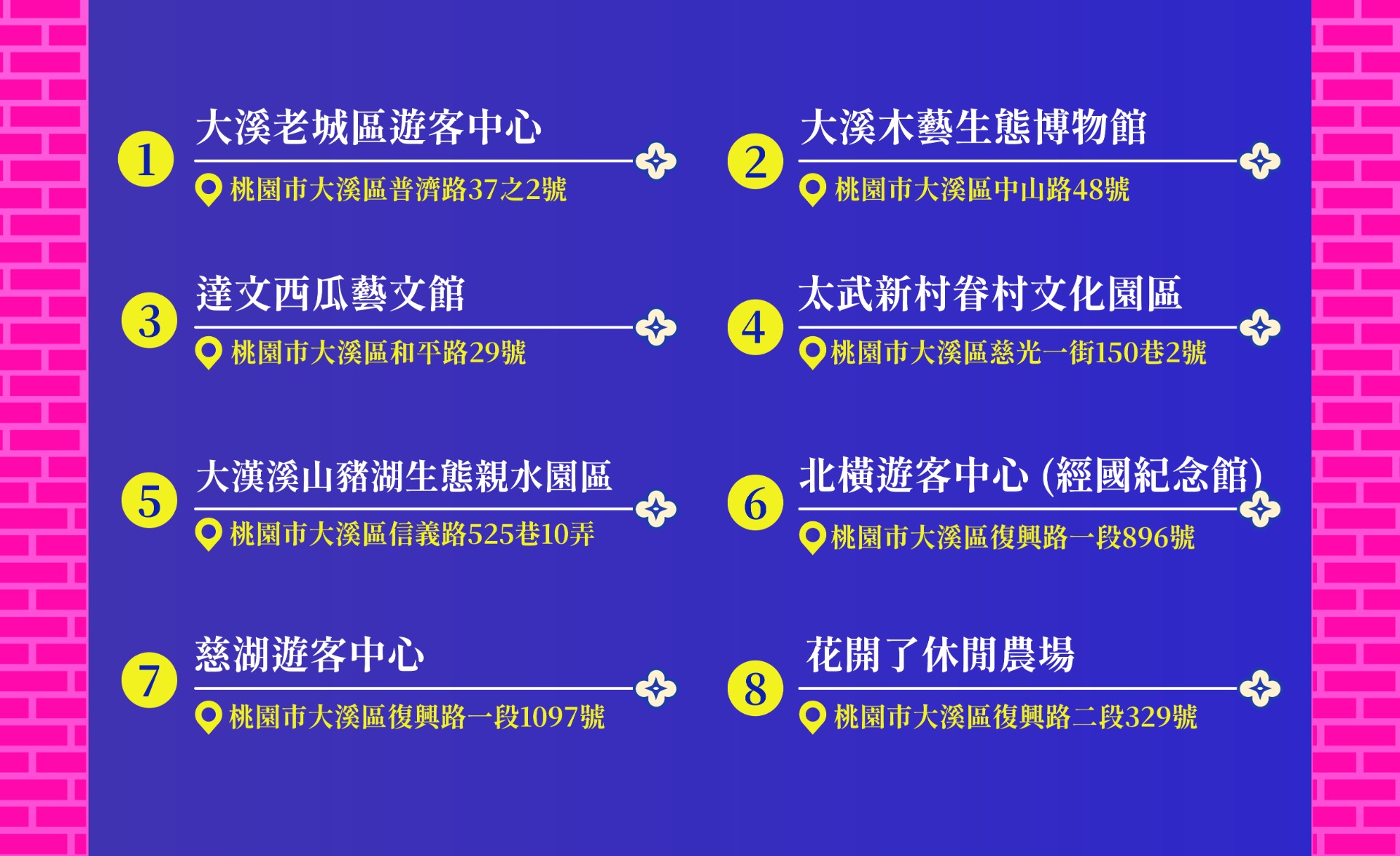 1
大溪老城區遊客中心
桃園市大溪區普濟路37之2號

2
大溪木藝生態博物館
桃園市大溪區中山路48號

3
達文西瓜藝文館
桃園市大溪區和平路29號

4
太武新村眷村文化園區
桃園市大溪區慈光一街150巷2號

5
大漢溪山豬湖生態親水園區
桃園市大溪區信義路525巷10弄

6
北橫遊客中心 (經國紀念館)
桃園市大溪區復興路一段896號

7
慈湖遊客中心
桃園市大溪區復興路一段1097號

8
花開了休閒農場
桃園市大溪區復興路二段329號